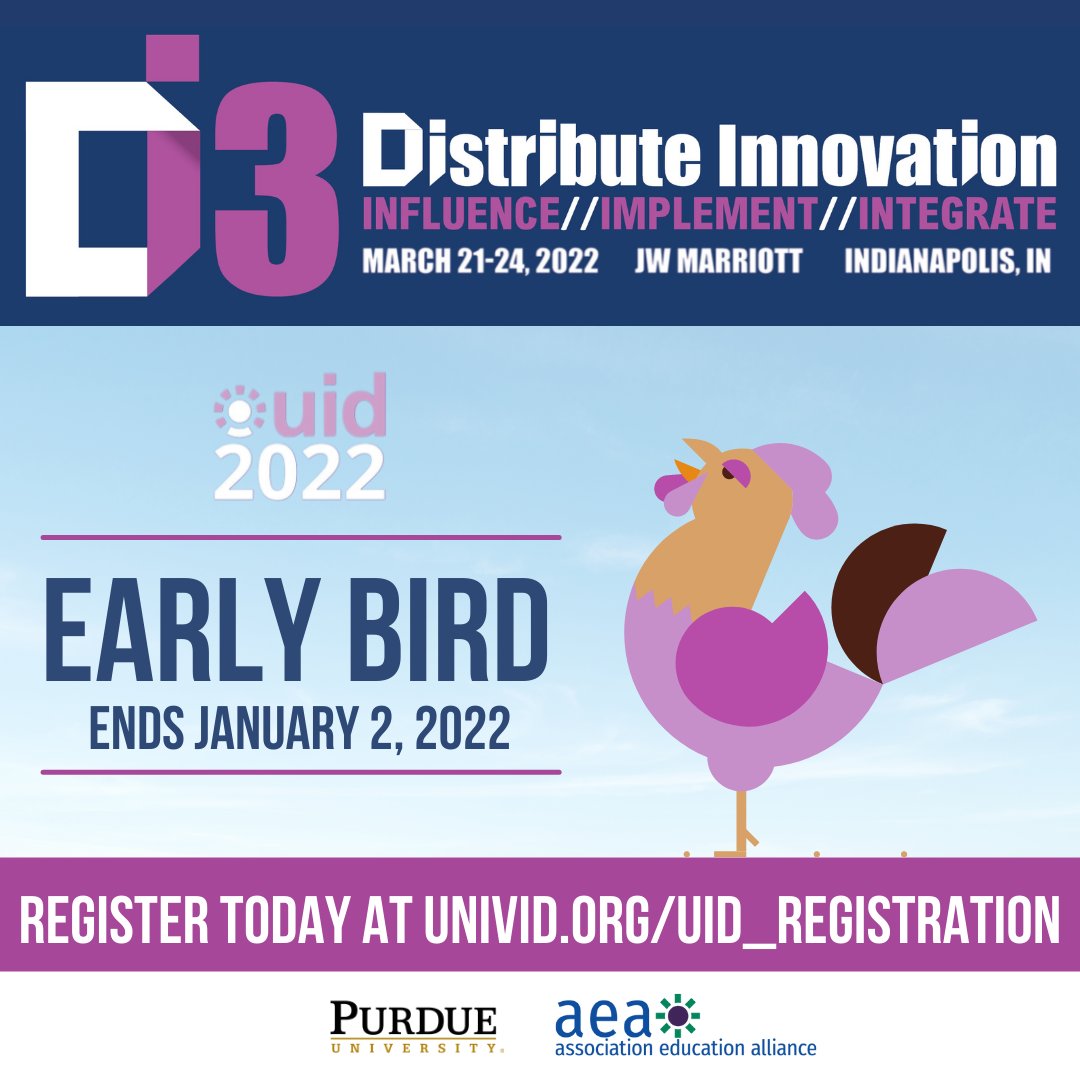 Di3

Distribute Innovation
INFLUENCE//IMPLEMENT//INTEGRATE
MARCH 21-24, 2022 JW MARRIOTT INDIANAPOLIS, IN

uid
2022

EARLY BIRD
ENDS JANUARY 2, 2022

REGISTER TODAY AT UNIVID.ORG/UID_REGISTRATION

PURDUE
UNIVERSITY

aea
association education alliance